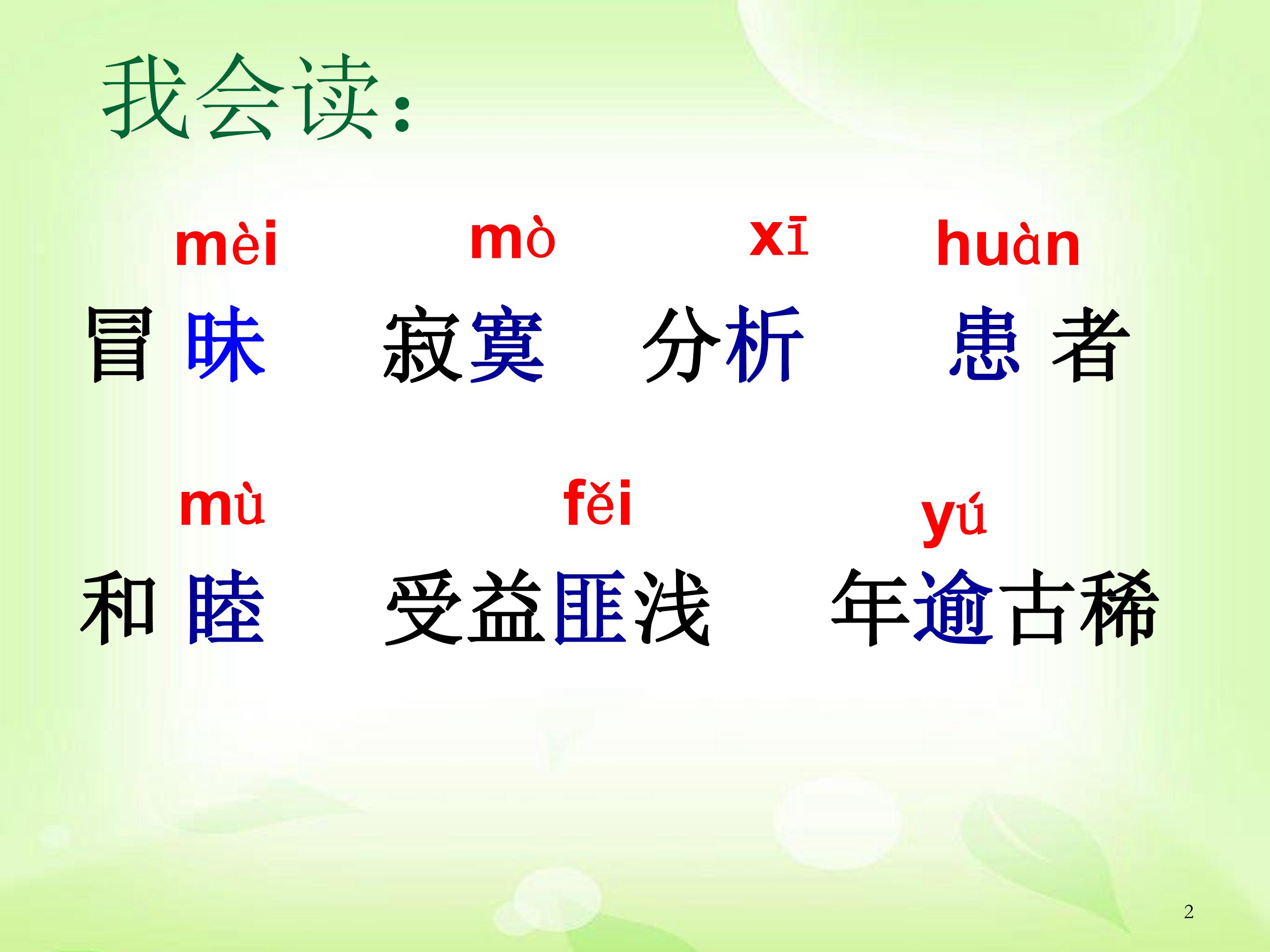 我会读:

mèi　　mò　　xī　　huàn

冒昧　寂寞　分析　患者

mù　　fěi　　yú

和睦　受益匪浅　年逾古稀

2